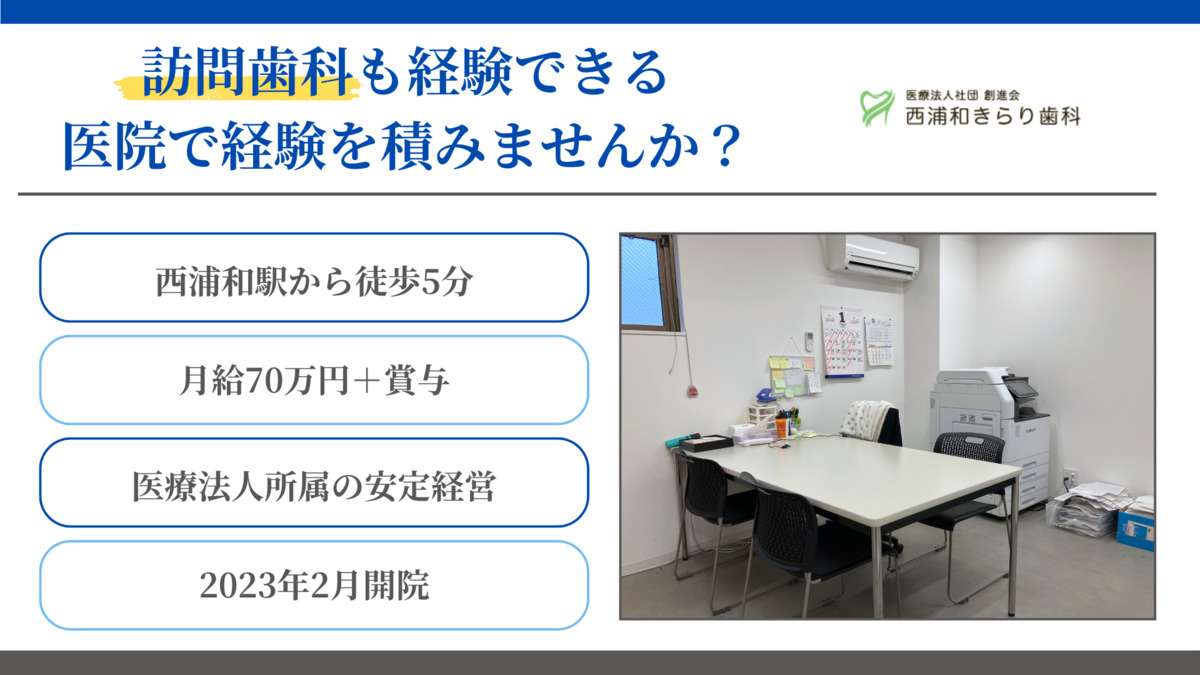 訪問歯科も経験できる
医院で経験を積みませんか？

医療法人社団 創進会
西浦和きらり歯科

西浦和駅から徒歩5分

月給70万円＋賞与

医療法人所属の安定経営

2023年2月開院